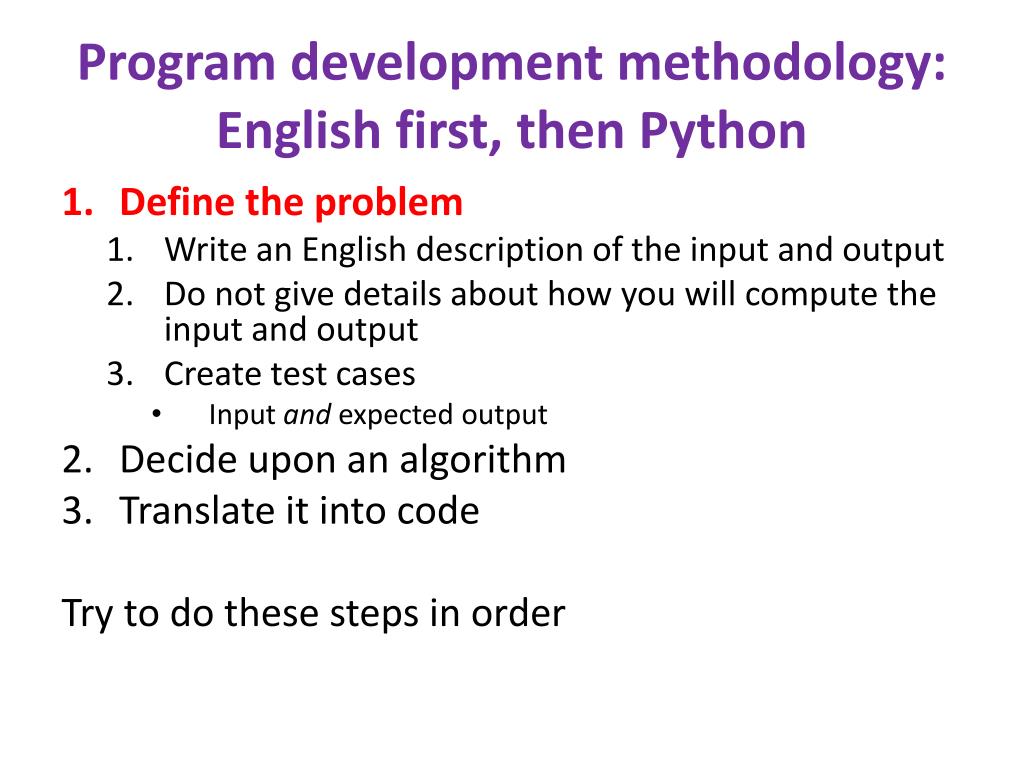 Program development methodology: English first, then Python

1. Define the problem
   1. Write an English description of the input and output
   2. Do not give details about how you will compute the input and output
   3. Create test cases
      • Input and expected output
2. Decide upon an algorithm
3. Translate it into code

Try to do these steps in order